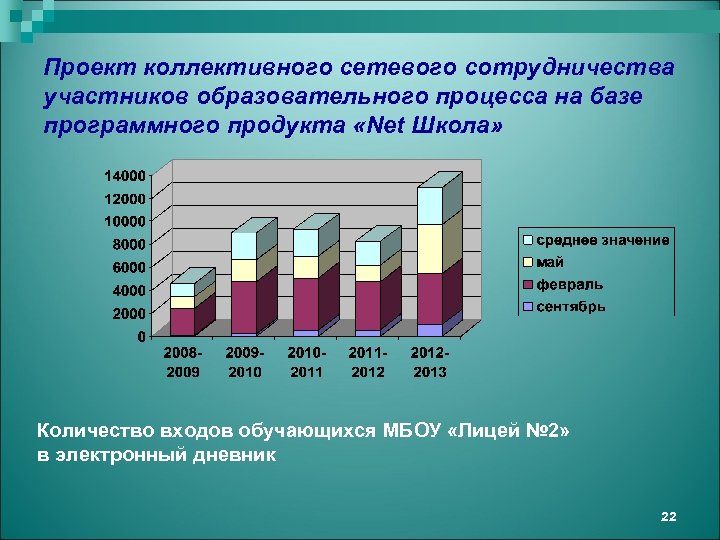 Проект коллективного сетевого сотрудничества участников образовательного процесса на базе программного продукта «Net Школа»

14000
12000
10000
8000
6000
4000
2000
0

2008-2009
2009-2010
2010-2011
2011-2012
2012-2013

среднее значение
май
февраль
сентябрь

Количество входов обучающихся МБОУ «Лицей №2» в электронный дневник

22